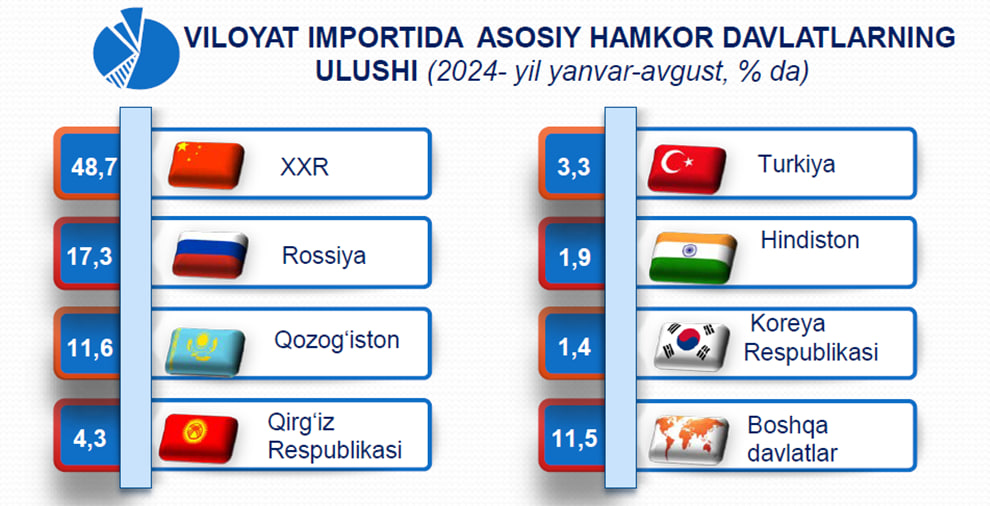 VILOYAT IMPORTIDA ASOSIY HAMKOR DAVLATLARNING ULUSHI (2024- yil yanvar-avgust, % da)

48,7 XXR

17,3 Rossiya

11,6 Qozog‘iston

4,3 Qirg‘iz Respublikasi

3,3 Turkiya

1,9 Hindiston

1,4 Koreya Respublikasi

11,5 Boshqa davlatlar